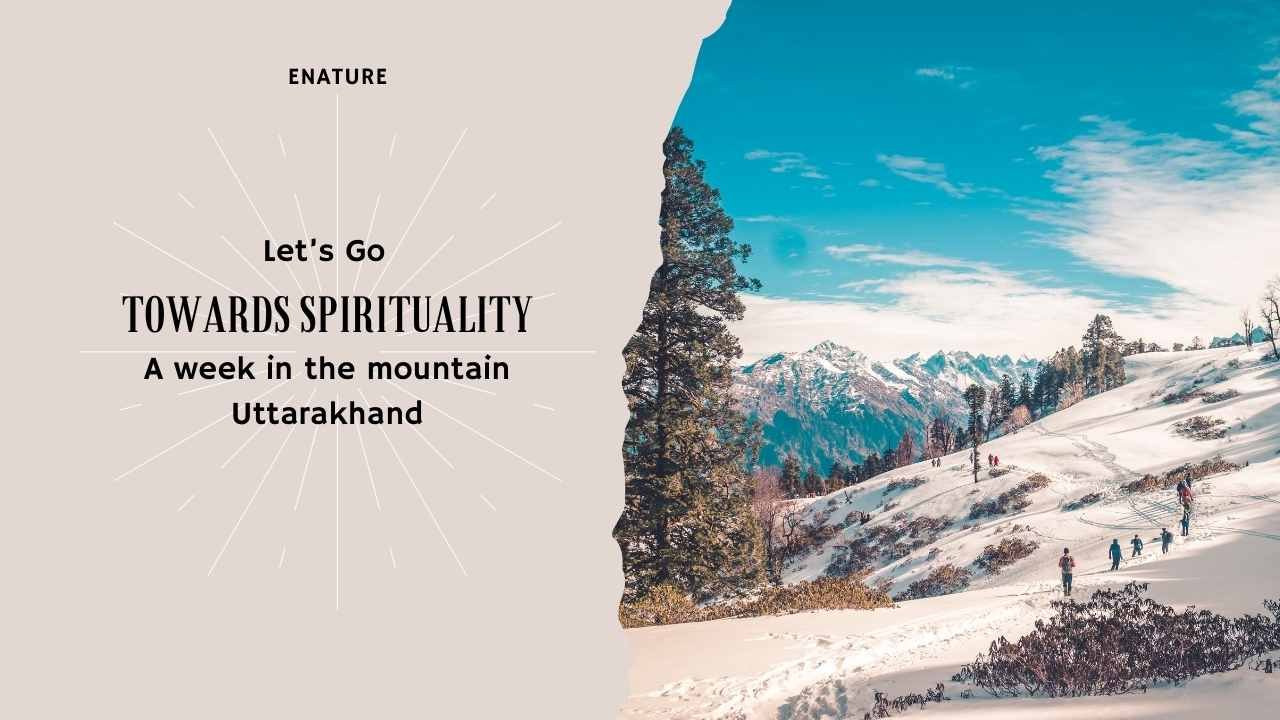 ENATURE

Let's Go

TOWARDS SPIRITUALITY

A week in the mountain

Uttarakhand